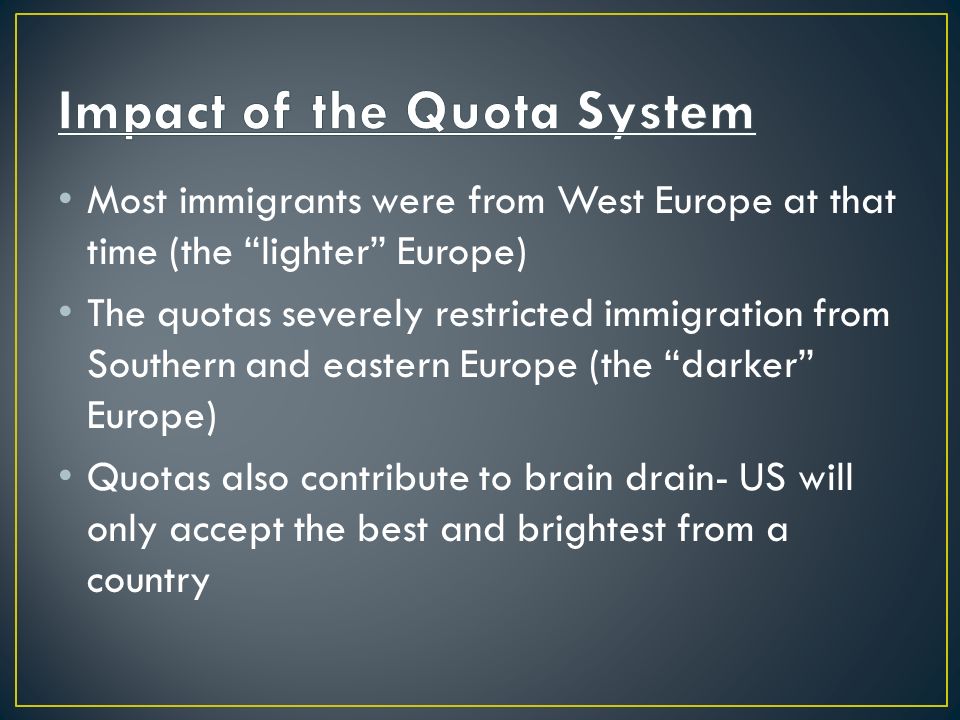 Impact of the Quota System

• Most immigrants were from West Europe at that time (the “lighter” Europe)

• The quotas severely restricted immigration from Southern and eastern Europe (the “darker” Europe)

• Quotas also contribute to brain drain- US will only accept the best and brightest from a country